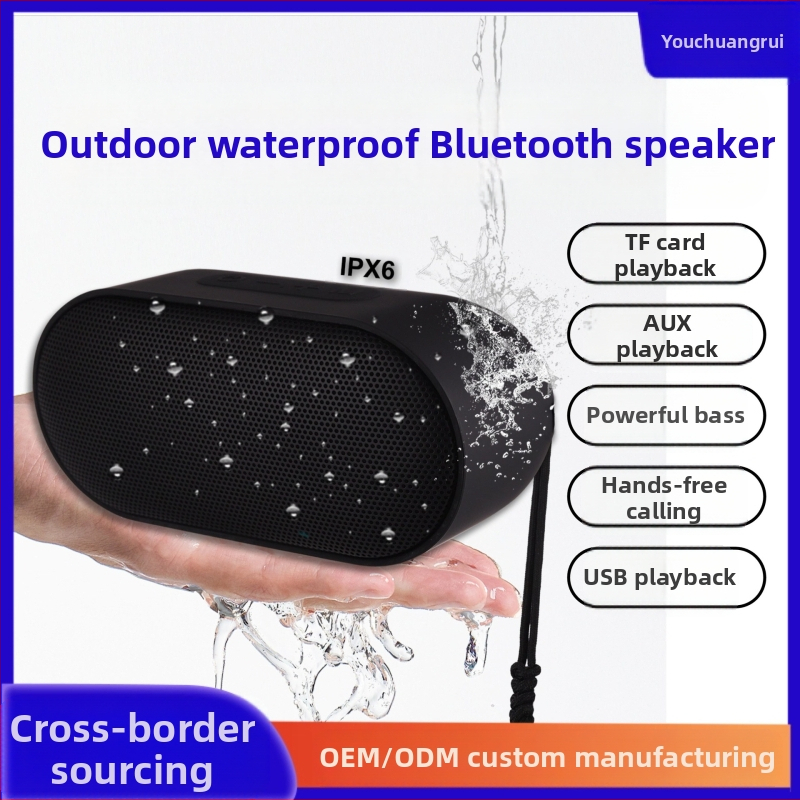 Youchuangrui

Outdoor waterproof Bluetooth speaker

IPX6

TF card playback

AUX playback

Powerful bass

Hands-free calling

USB playback

Cross-border sourcing

OEM/ODM custom manufacturing